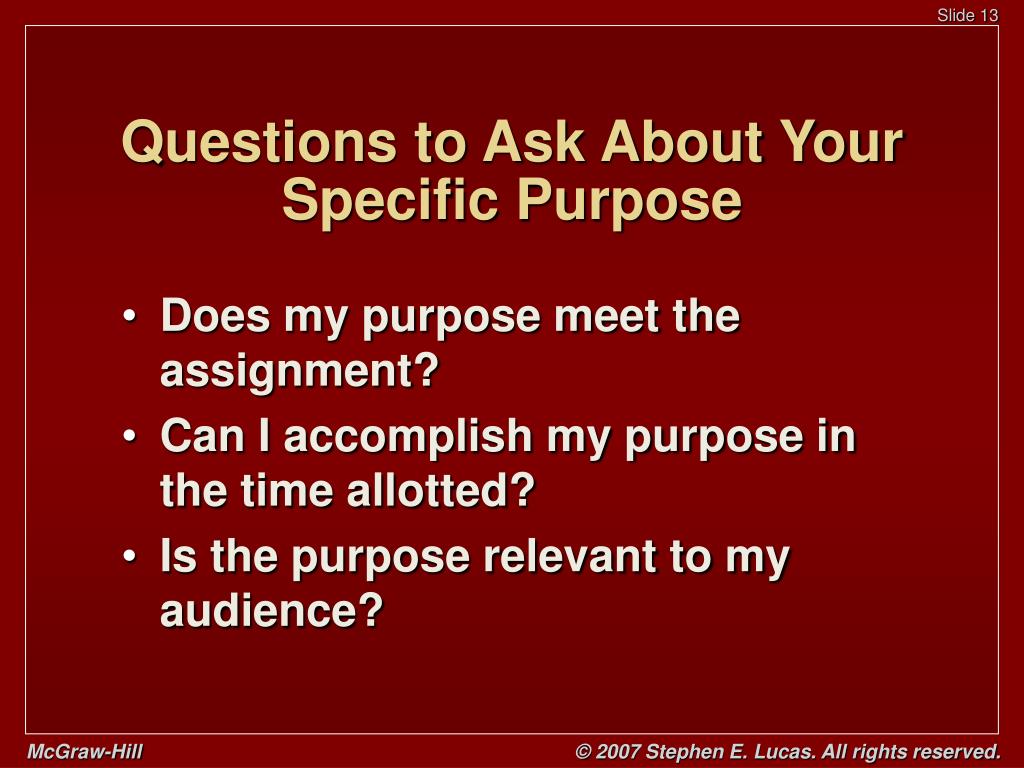 Slide 13

Questions to Ask About Your Specific Purpose

• Does my purpose meet the assignment?
• Can I accomplish my purpose in the time allotted?
• Is the purpose relevant to my audience?

McGraw-Hill

© 2007 Stephen E. Lucas. All rights reserved.